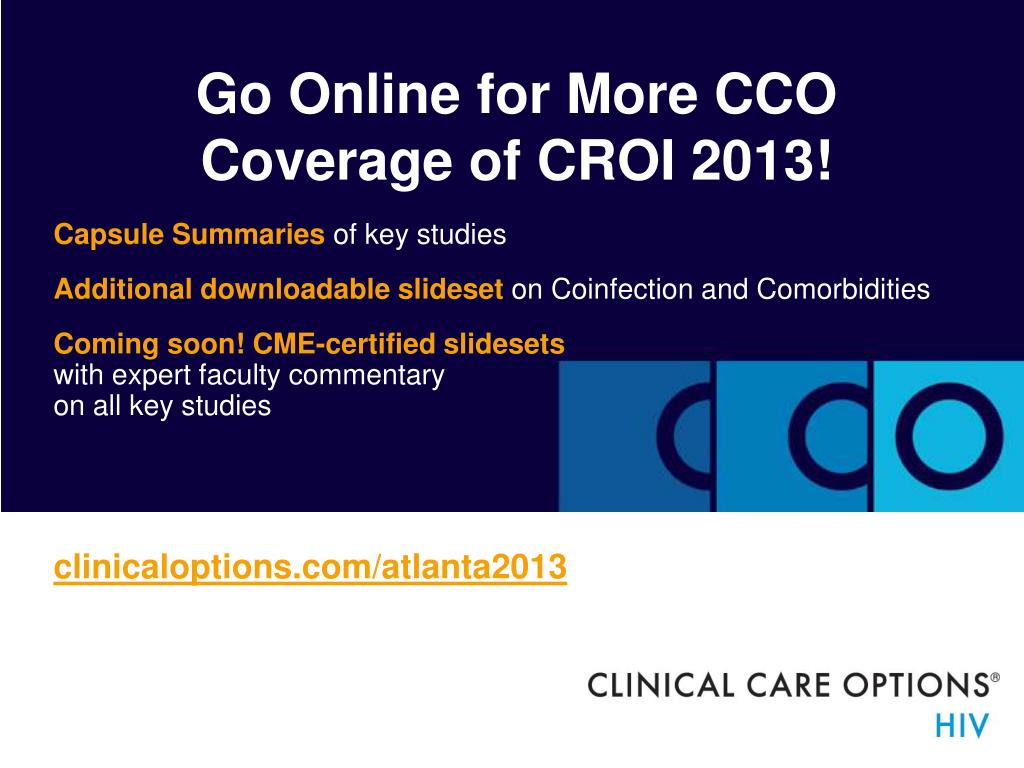 Go Online for More CCO Coverage of CROI 2013!

Capsule Summaries of key studies

Additional downloadable slideset on Coinfection and Comorbidities

Coming soon! CME-certified slidesets with expert faculty commentary on all key studies

CCO

clinicaloptions.com/atlanta2013

CLINICAL CARE OPTIONS®
HIV